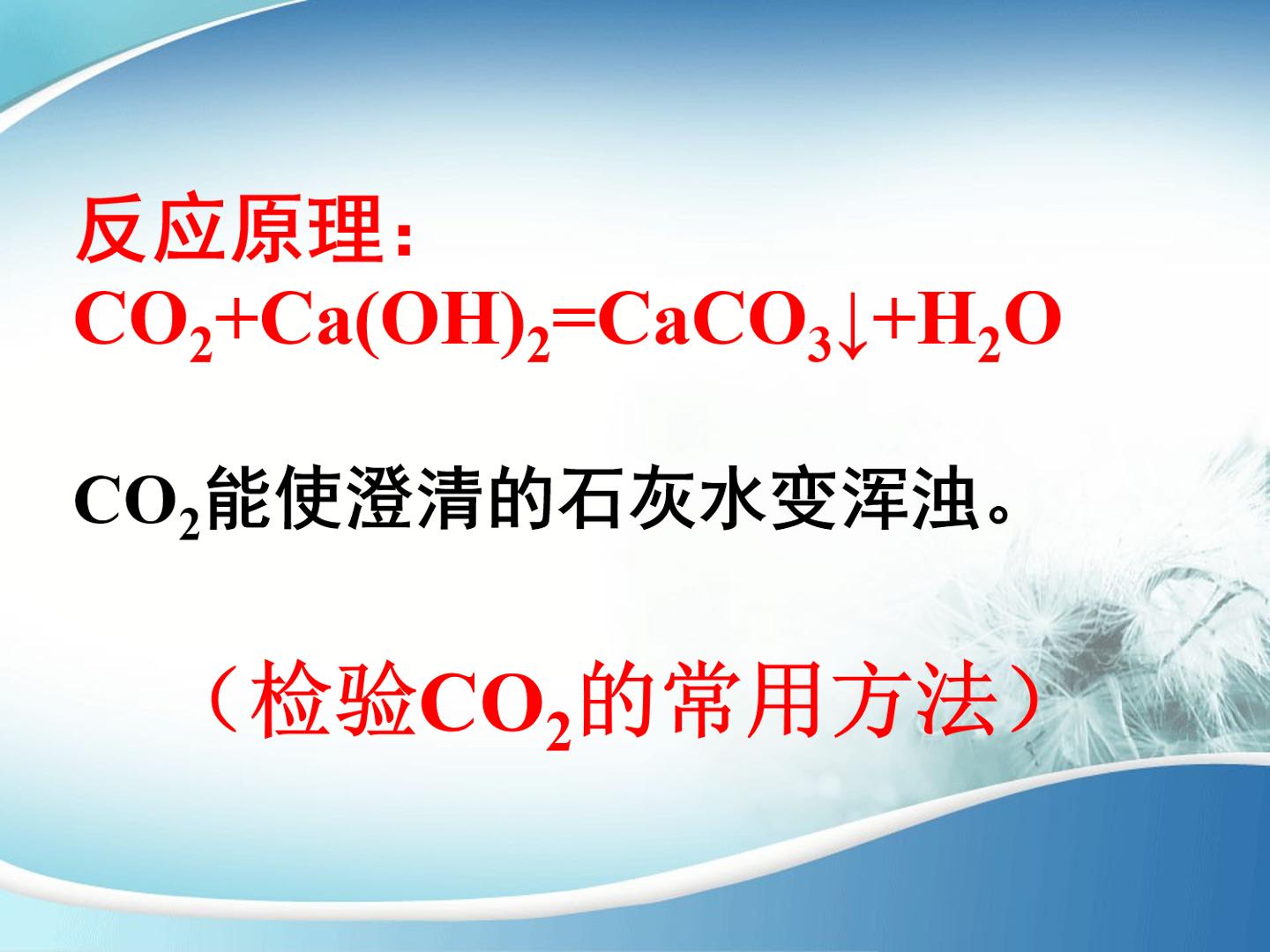 反应原理:

$CO_2+Ca(OH)_2=CaCO_3\downarrow+H_2O$

$CO_2$能使澄清的石灰水变浑浊。

（检验$CO_2$的常用方法）